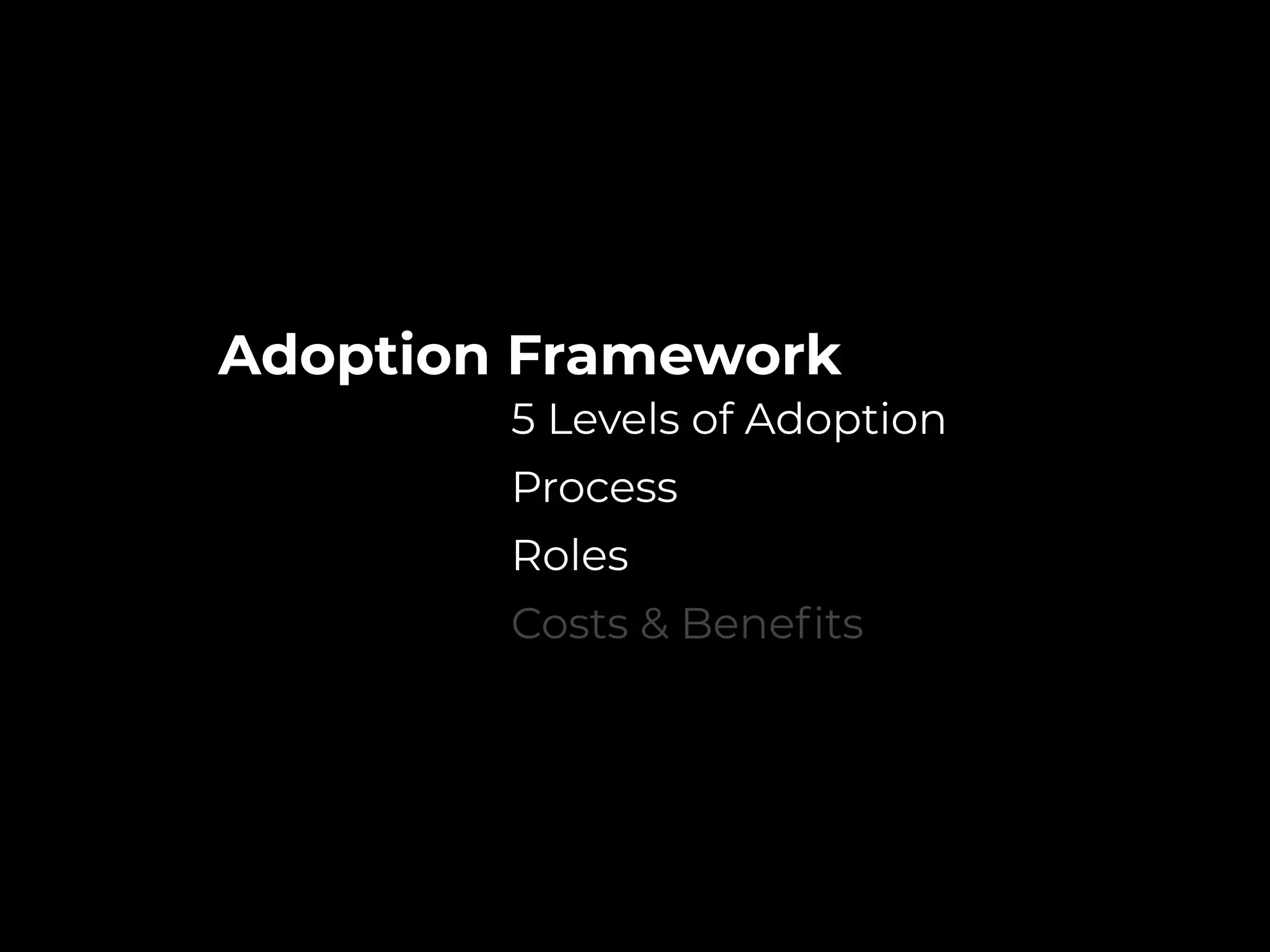 Adoption Framework

5 Levels of Adoption

Process

Roles

Costs & Benefits